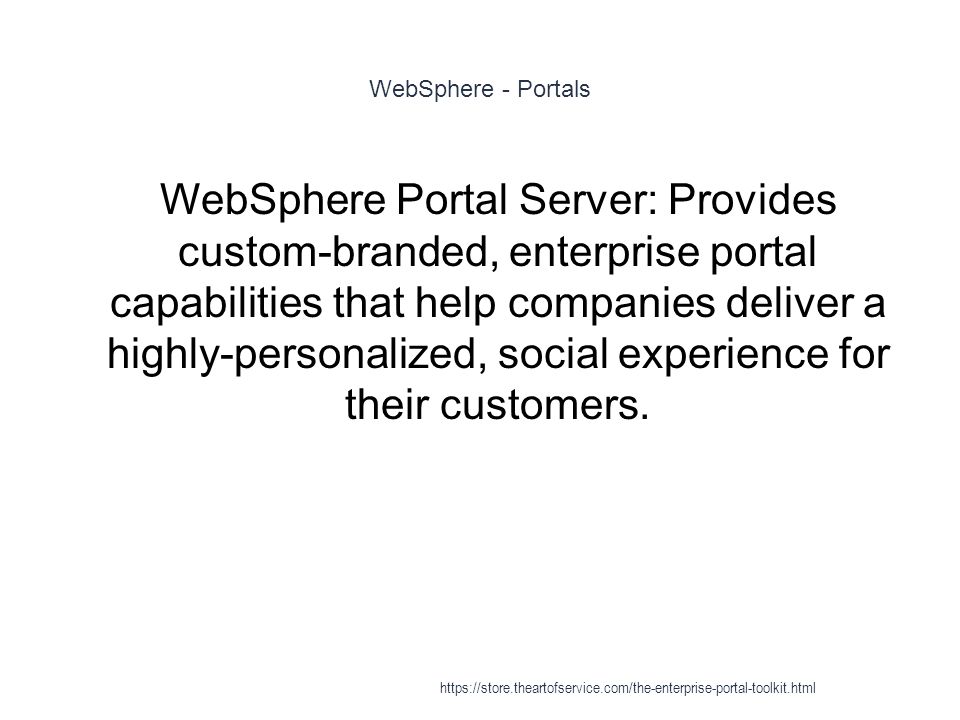 WebSphere - Portals

WebSphere Portal Server: Provides custom-branded, enterprise portal capabilities that help companies deliver a highly-personalized, social experience for their customers.

https://store.theartofservice.com/the-enterprise-portal-toolkit.html